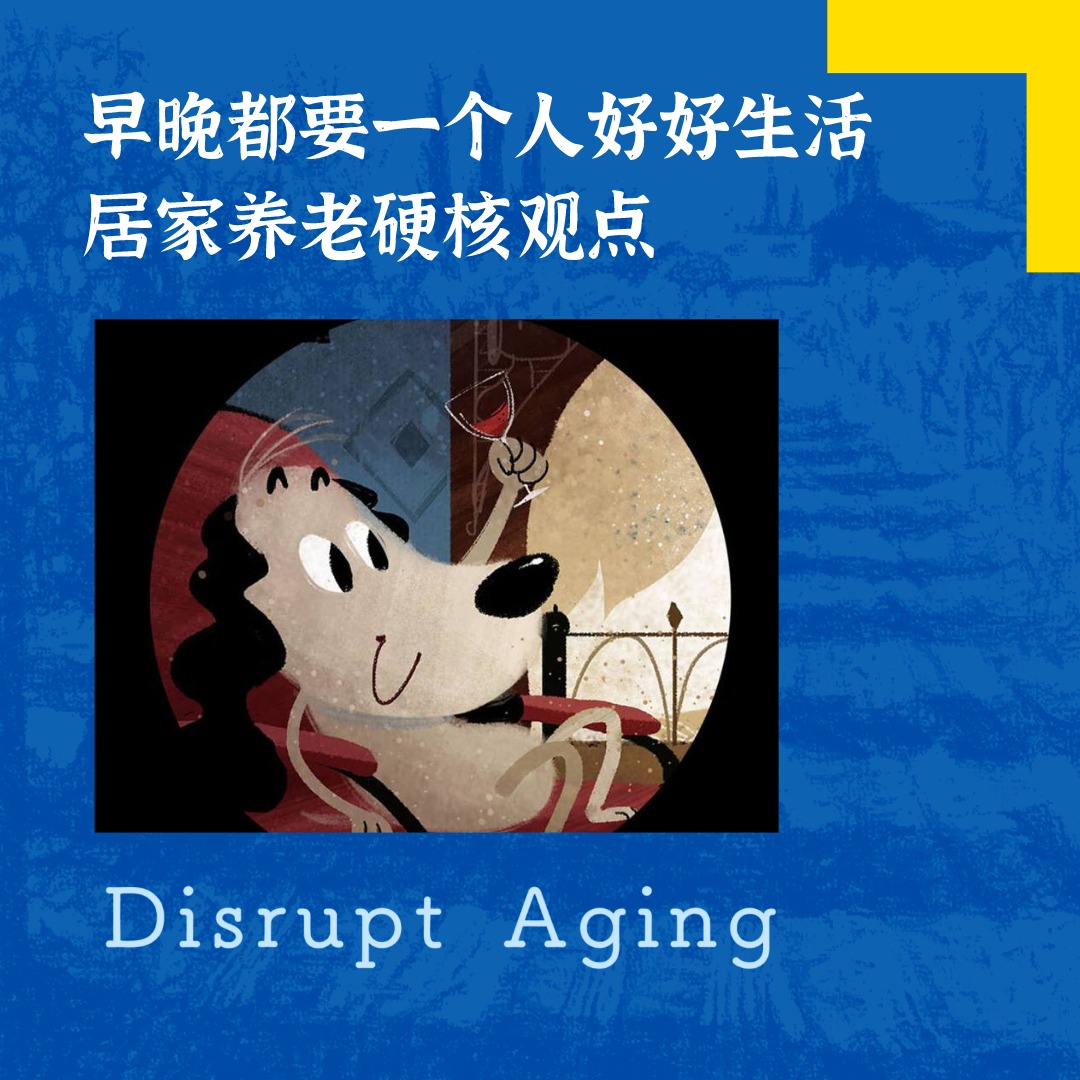 早晚都要一个人好好生活
居家养老硬核观点

Disrupt Aging